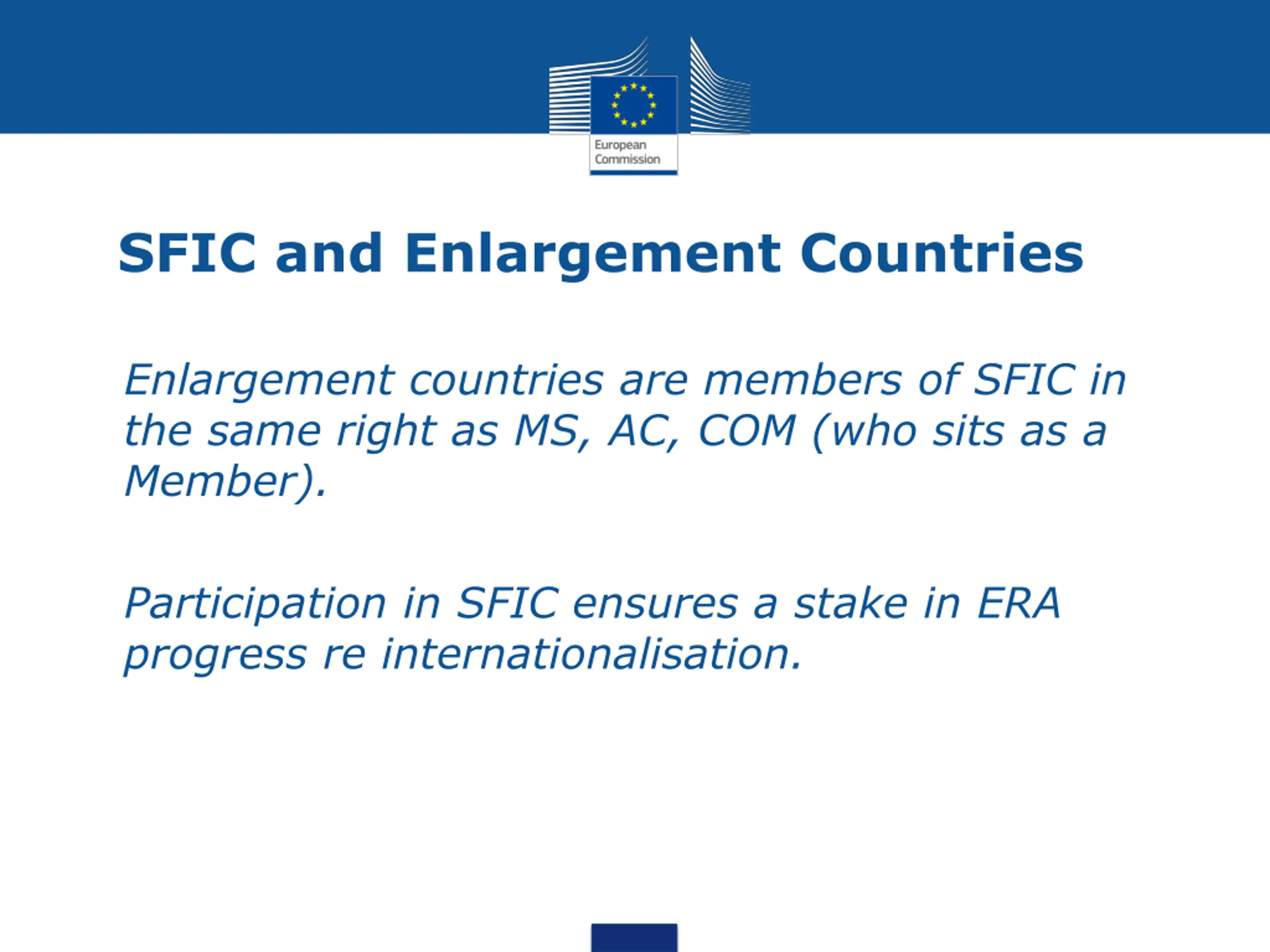 European Commission

SFIC and Enlargement Countries

Enlargement countries are members of SFIC in the same right as MS, AC, COM (who sits as a Member).

Participation in SFIC ensures a stake in ERA progress re internationalisation.